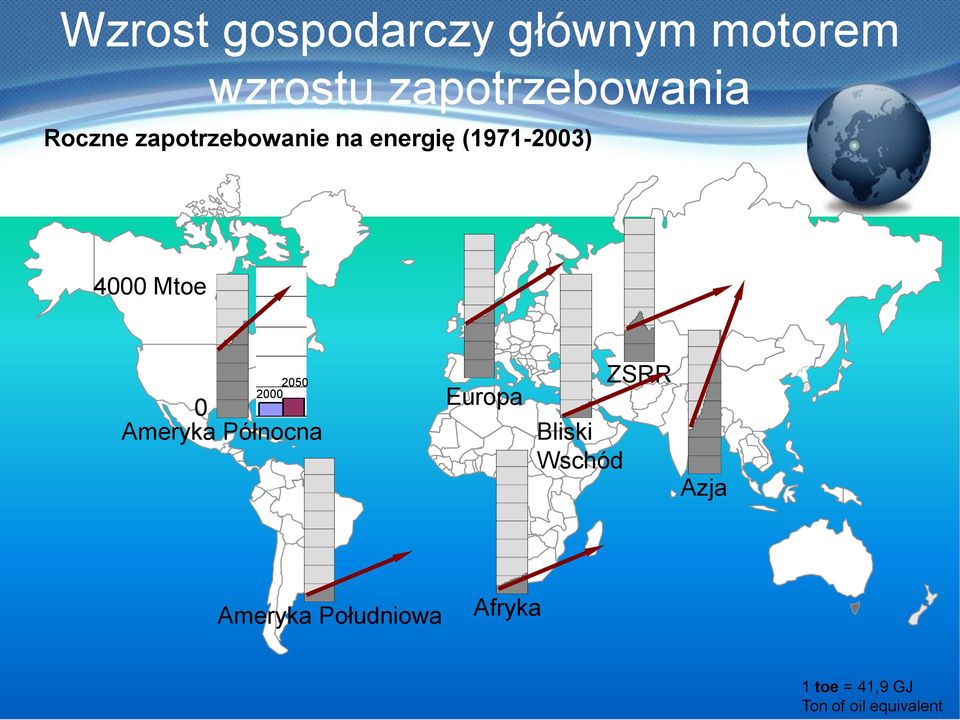 Wzrost gospodarczy głównym motorem wzrostu zapotrzebowania

Roczne zapotrzebowanie na energię (1971-2003)

4000 Mtoe

0

2000

2050

Ameryka Północna

Europa

ZSRR

Bliski Wschód

Azja

Ameryka Południowa

Afryka

1 toe = 41,9 GJ
Ton of oil equivalent